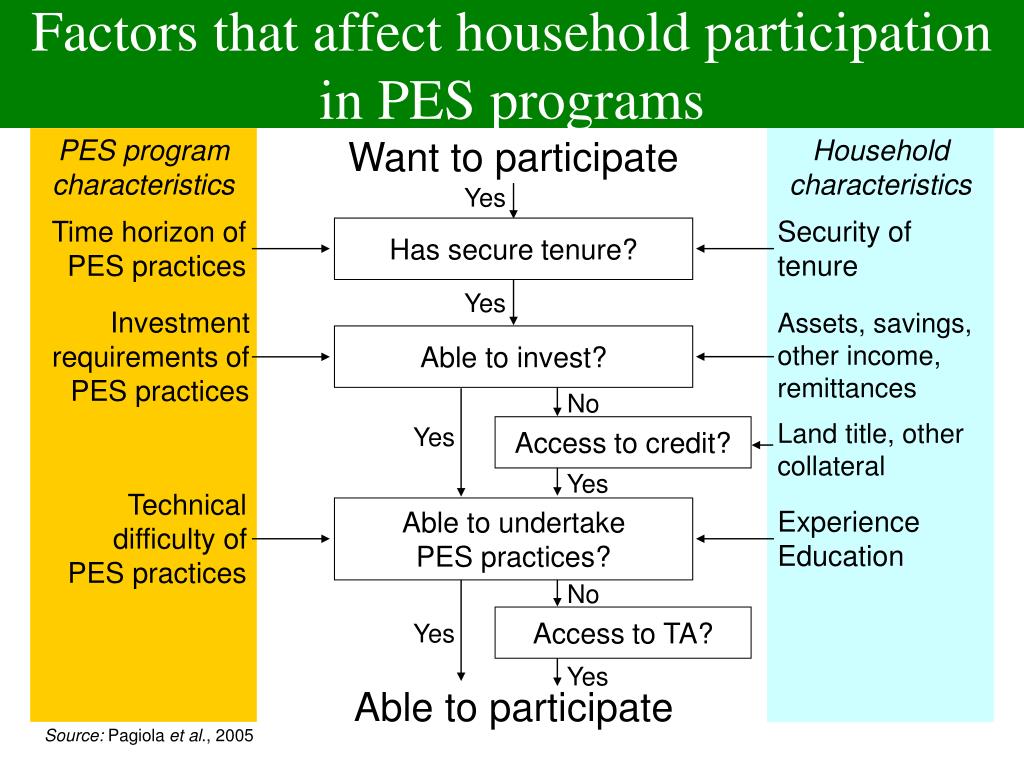 Factors that affect household participation in PES programs

PES program characteristics

Time horizon of PES practices

Investment requirements of PES practices

Technical difficulty of PES practices

Want to participate

Yes

Has secure tenure?

Yes

Able to invest?

No

Yes

Access to credit?

Yes

Able to undertake PES practices?

No

Yes

Access to TA?

Yes

Able to participate

Household characteristics

Security of tenure

Assets, savings, other income, remittances

Land title, other collateral

Experience
Education

Source: Pagiola et al., 2005